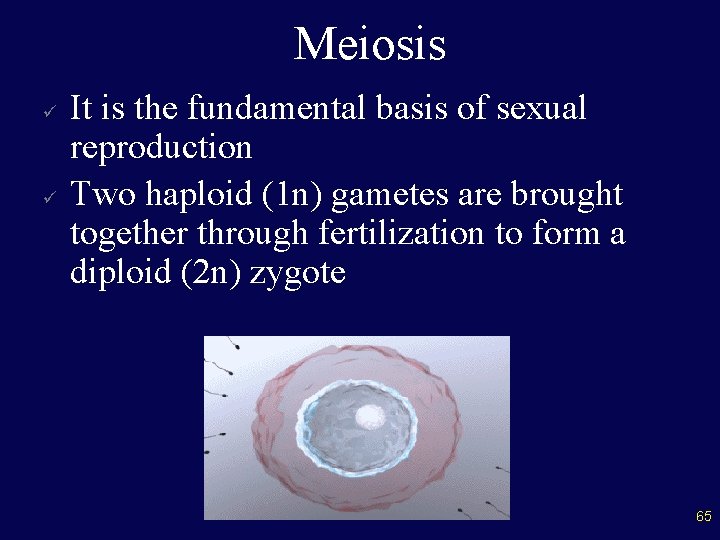 Meiosis

✓ It is the fundamental basis of sexual reproduction

✓ Two haploid (1n) gametes are brought together through fertilization to form a diploid (2n) zygote

65